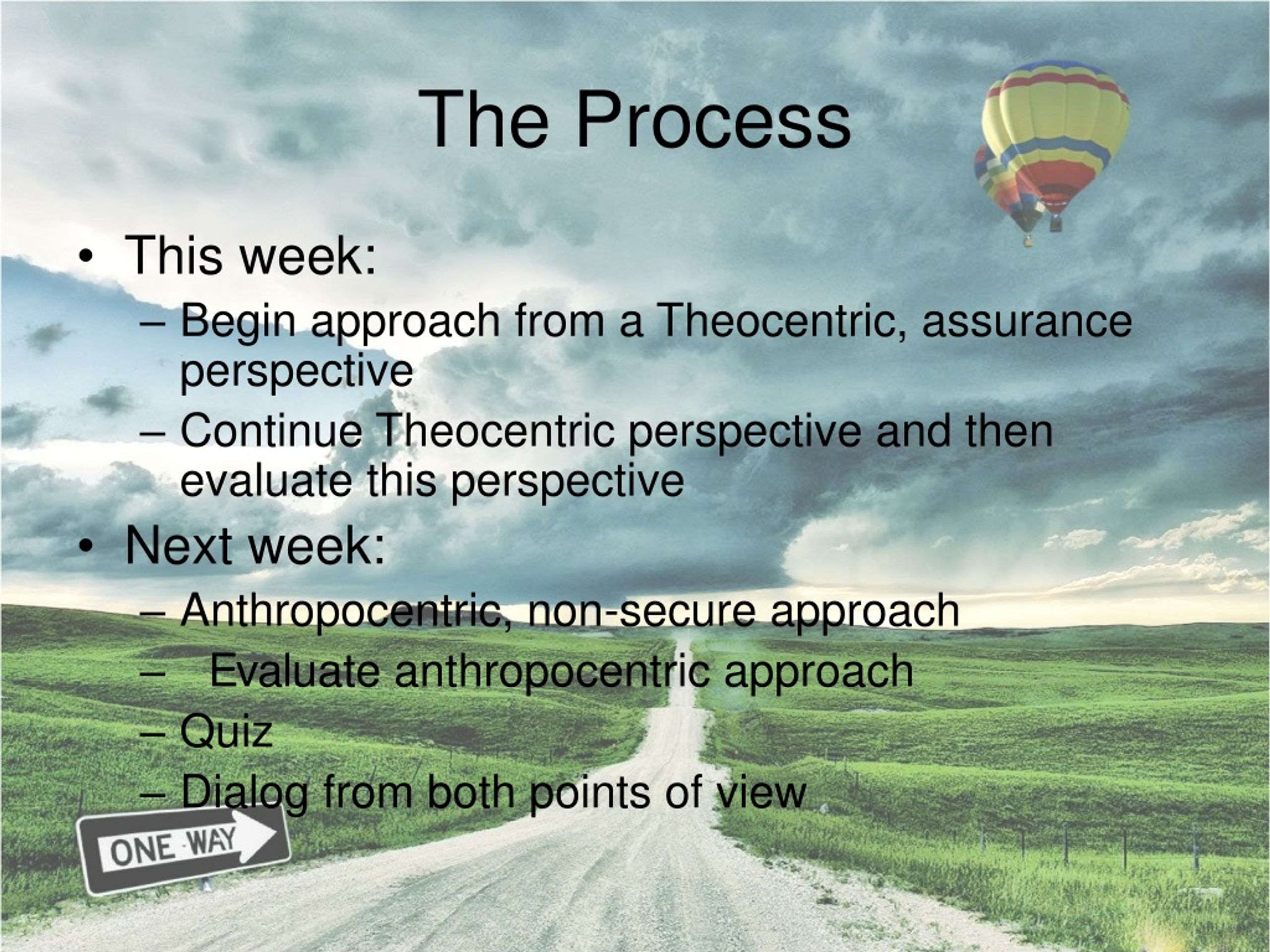 The Process

• This week:
– Begin approach from a Theocentric, assurance perspective
– Continue Theocentric perspective and then evaluate this perspective
• Next week:
– Anthropocentric, non-secure approach
– Evaluate anthropocentric approach
– Quiz
– Dialog from both points of view

ONE WAY